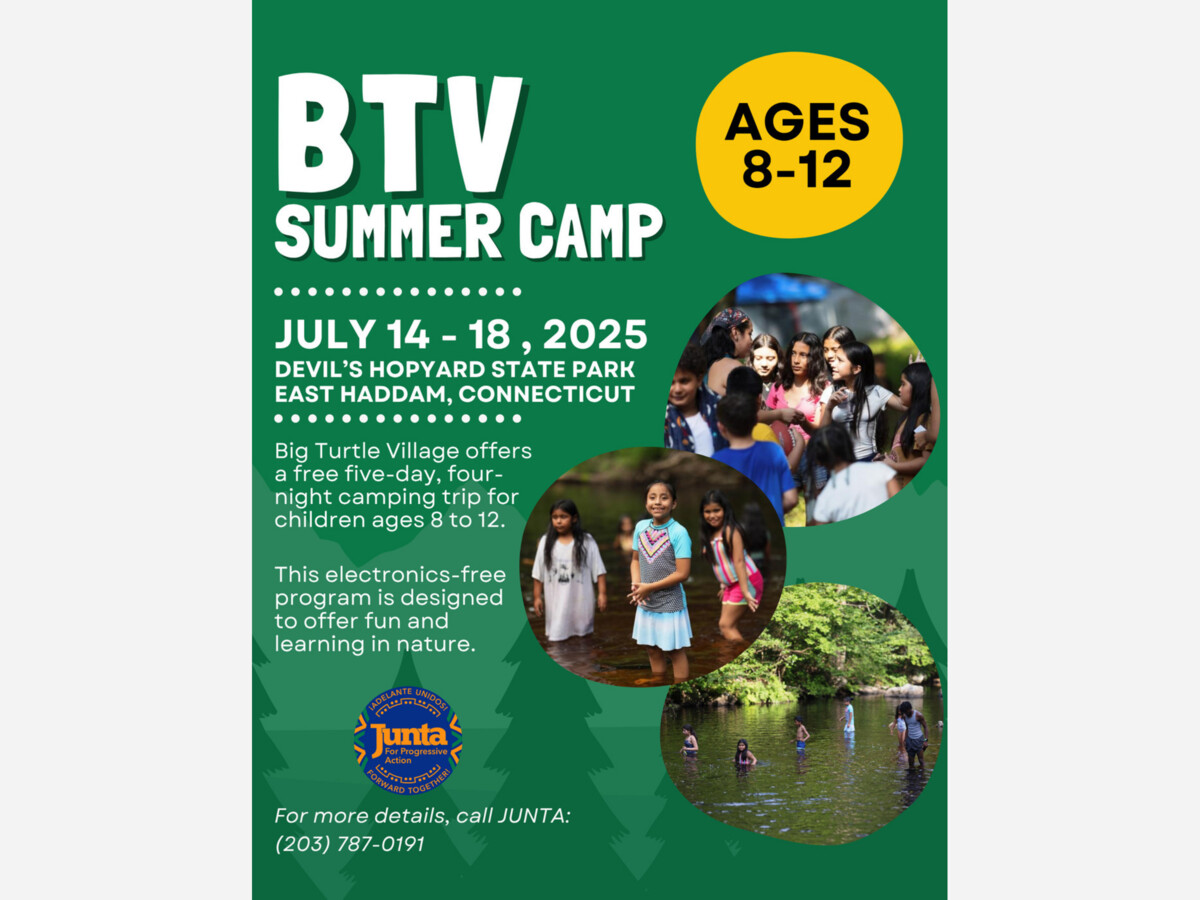 BTV
SUMMER CAMP

AGES 8-12

JULY 14 - 18 , 2025
DEVIL'S HOPYARD STATE PARK
EAST HADDAM, CONNECTICUT

Big Turtle Village offers a free five-day, four-night camping trip for children ages 8 to 12.

This electronics-free program is designed to offer fun and learning in nature.

¡ADELANTE UNIDOS!
Junta
For Progressive Action
FORWARD TOGETHER!

For more details, call JUNTA:
(203) 787-0191